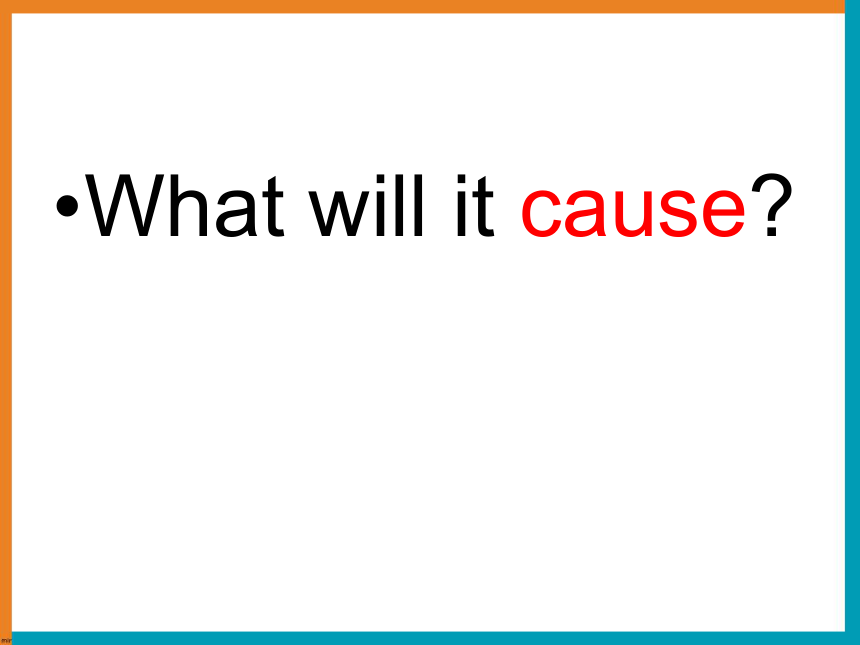 •What will it cause?